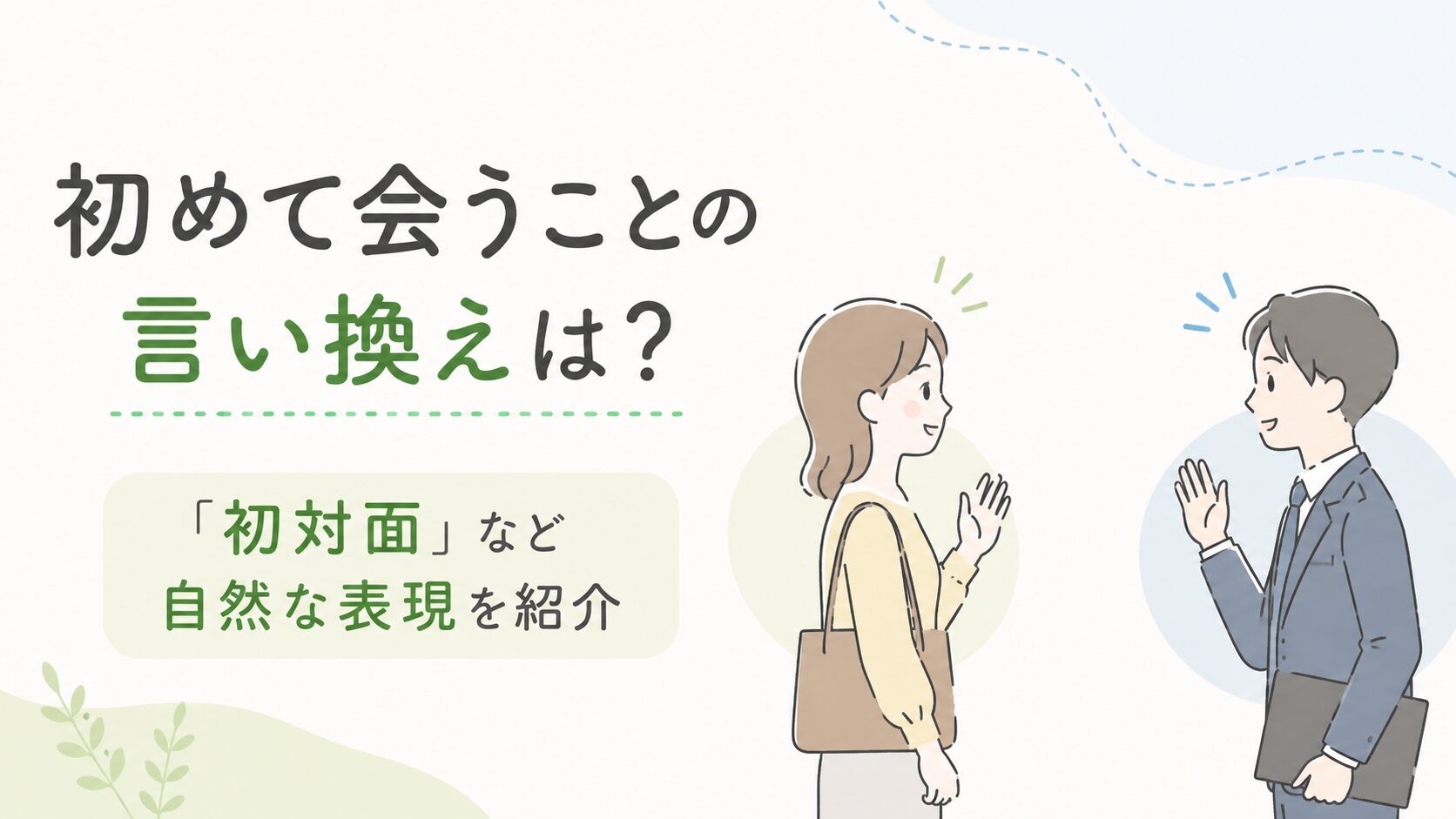 初めて会うことの
言い換えは?

「初対面」など
自然な表現を紹介